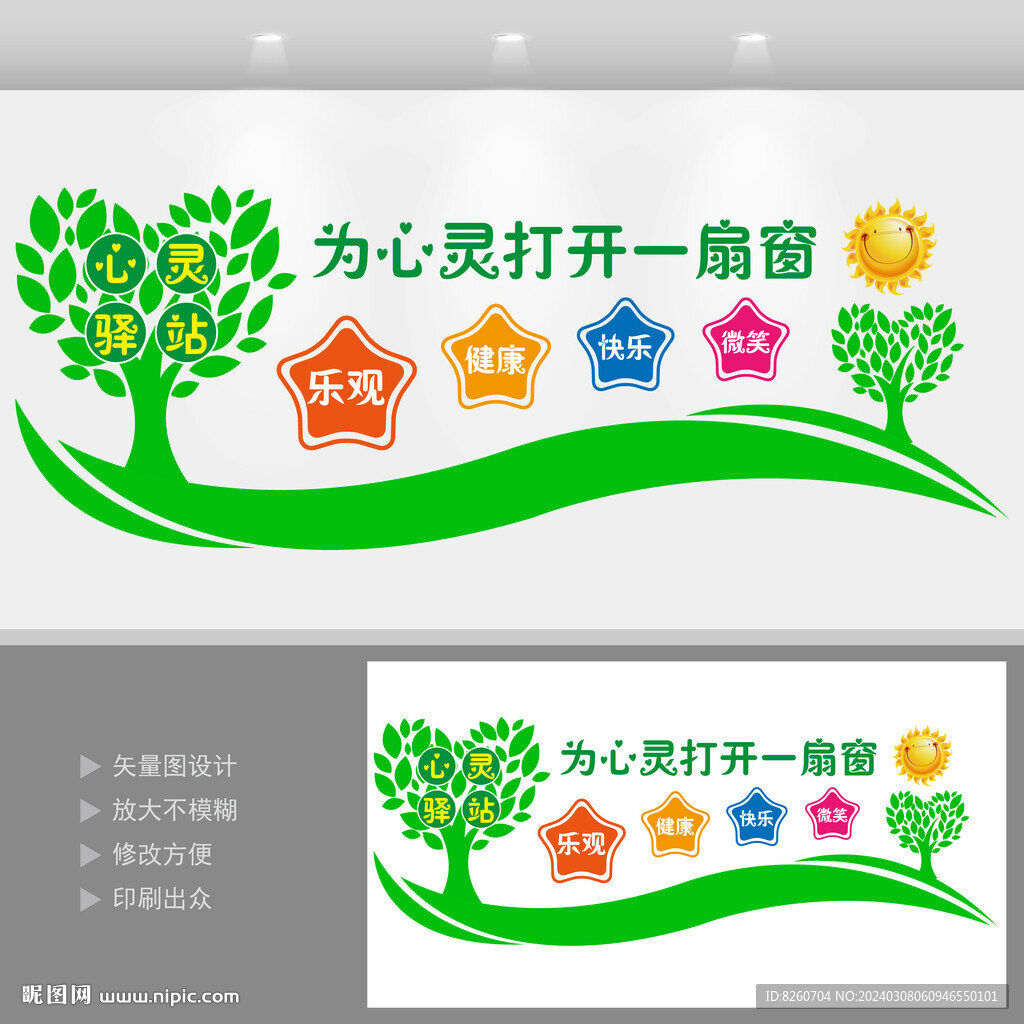 心灵驿站

为心灵打开一扇窗

乐观 健康 快乐 微笑

矢量图设计
放大不模糊
修改方便
印刷出众

心灵驿站

为心灵打开一扇窗

乐观 健康 快乐 微笑

昵图网 www.nipic.com

ID:8260704 NO:20240308060946550101